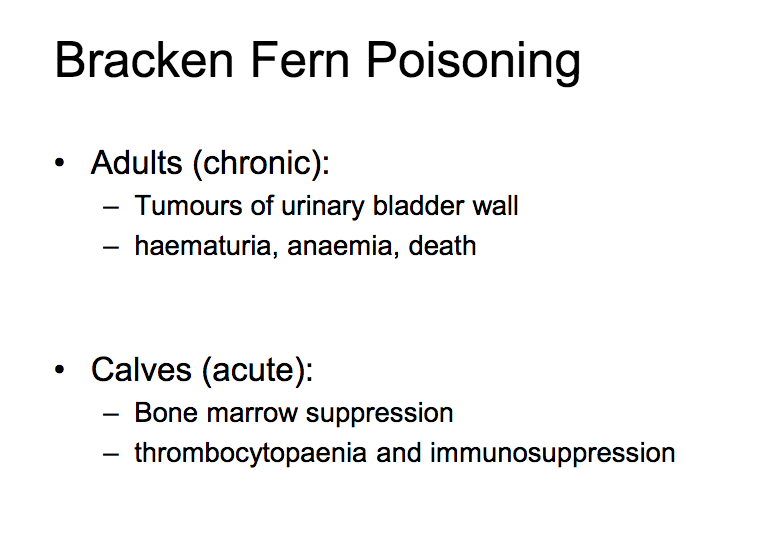 Bracken Fern Poisoning

• Adults (chronic):
  – Tumours of urinary bladder wall
  – haematuria, anaemia, death

• Calves (acute):
  – Bone marrow suppression
  – thrombocytopaenia and immunosuppression